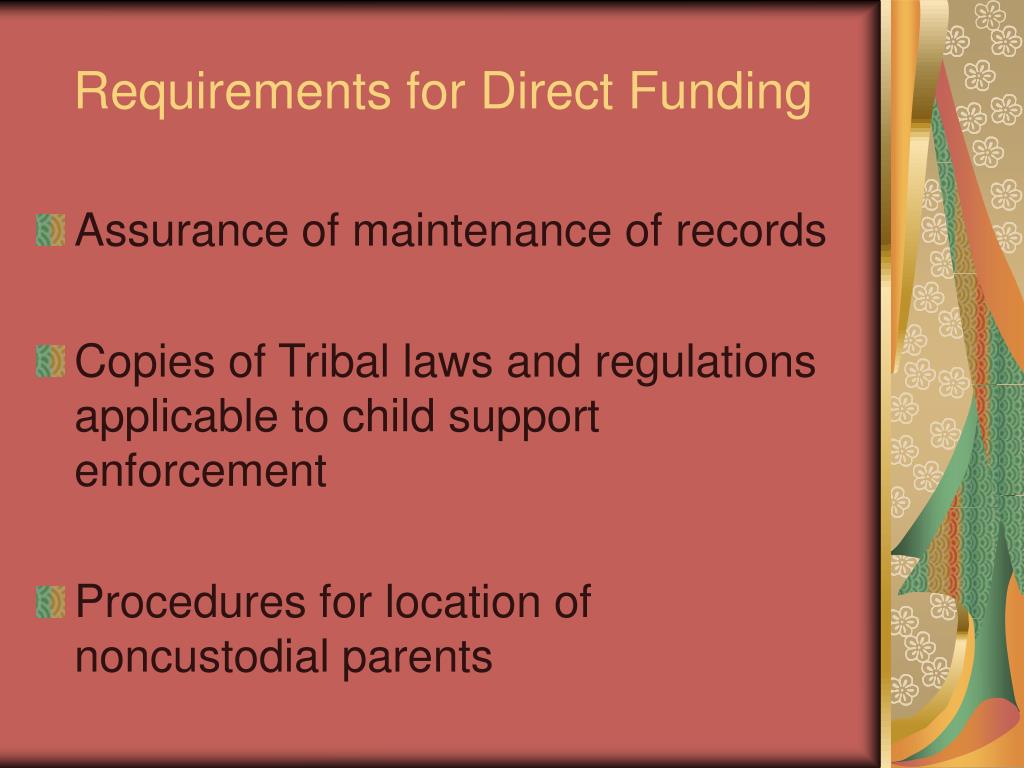 Requirements for Direct Funding

Assurance of maintenance of records

Copies of Tribal laws and regulations applicable to child support enforcement

Procedures for location of noncustodial parents